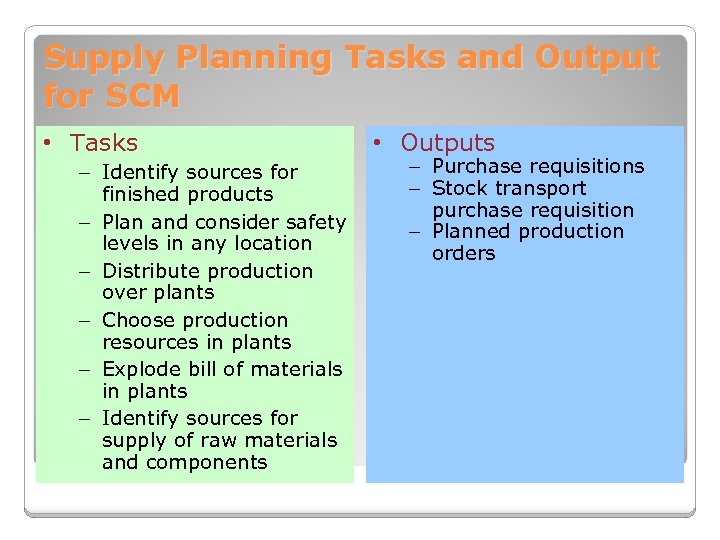 Supply Planning Tasks and Output for SCM

• Tasks
– Identify sources for finished products
– Plan and consider safety levels in any location
– Distribute production over plants
– Choose production resources in plants
– Explode bill of materials in plants
– Identify sources for supply of raw materials and components

• Outputs
– Purchase requisitions
– Stock transport purchase requisition
– Planned production orders